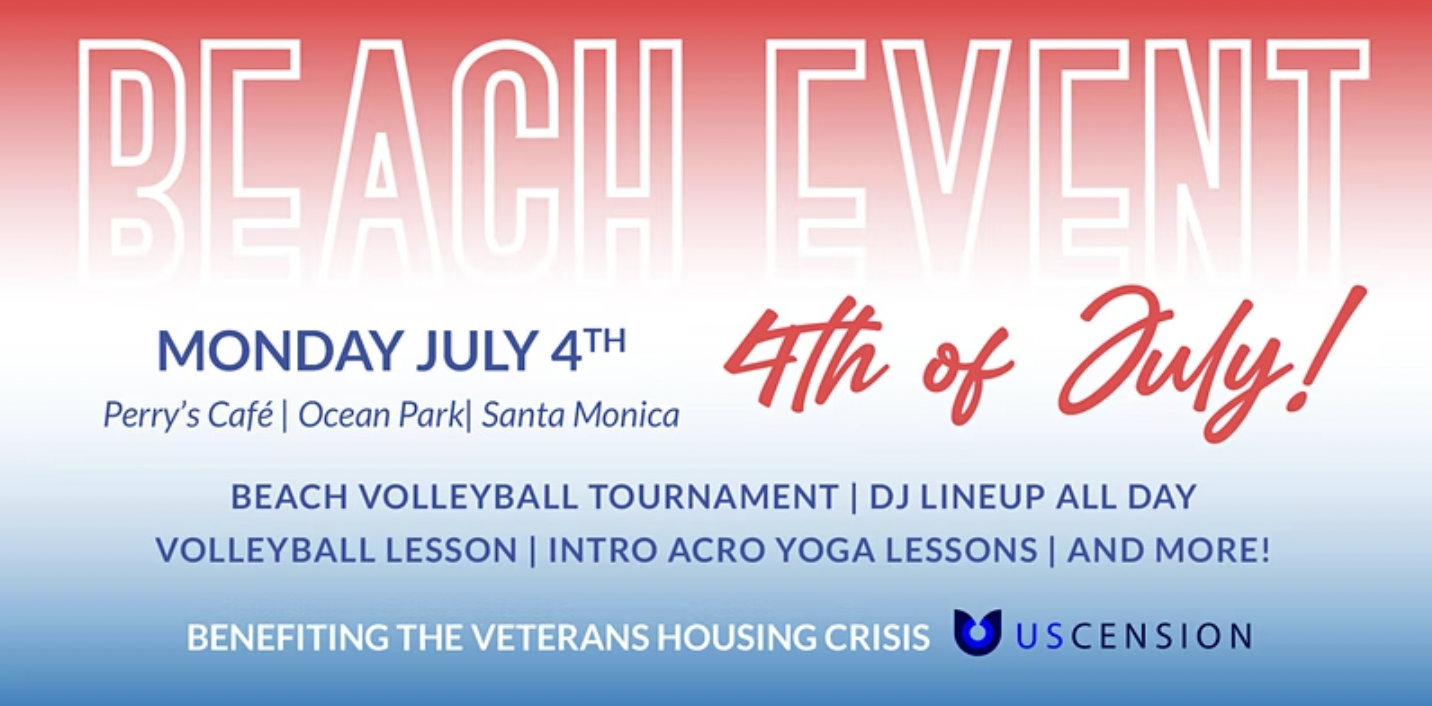 BEACH EVENT

MONDAY JULY 4TH

Perry's Café | Ocean Park| Santa Monica

4th of July!

BEACH VOLLEYBALL TOURNAMENT | DJ LINEUP ALL DAY
VOLLEYBALL LESSON | INTRO ACRO YOGA LESSONS | AND MORE!

BENEFITING THE VETERANS HOUSING CRISIS USCENSION